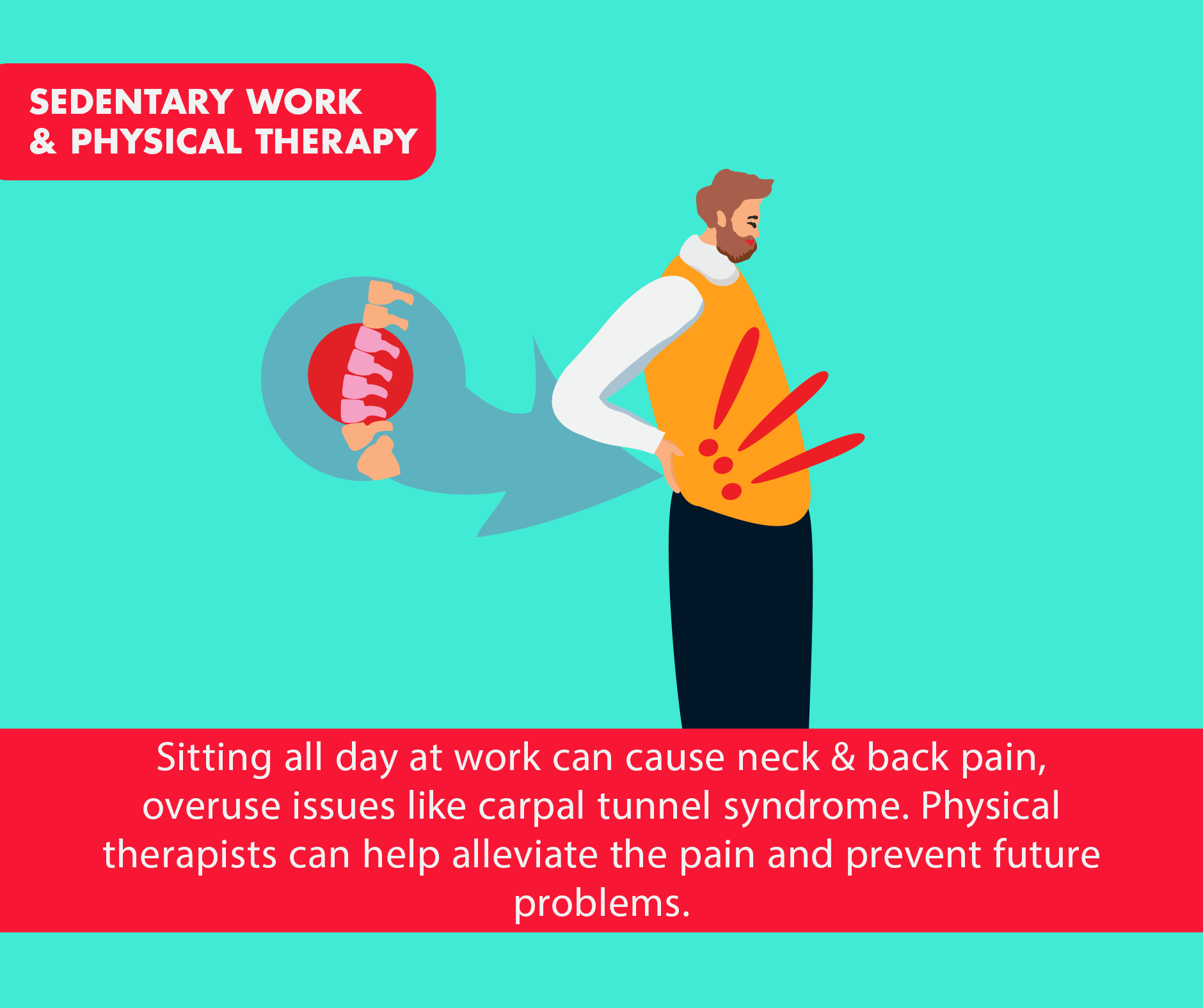 SEDENTARY WORK
& PHYSICAL THERAPY

Sitting all day at work can cause neck & back pain, overuse issues like carpal tunnel syndrome. Physical therapists can help alleviate the pain and prevent future problems.